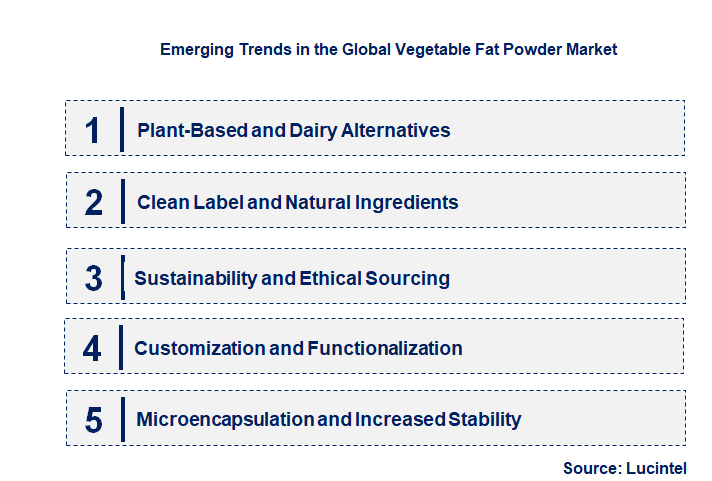 Emerging Trends in the Global Vegetable Fat Powder Market

1 Plant-Based and Dairy Alternatives

2 Clean Label and Natural Ingredients

3 Sustainability and Ethical Sourcing

4 Customization and Functionalization

5 Microencapsulation and Increased Stability

Source: Lucintel